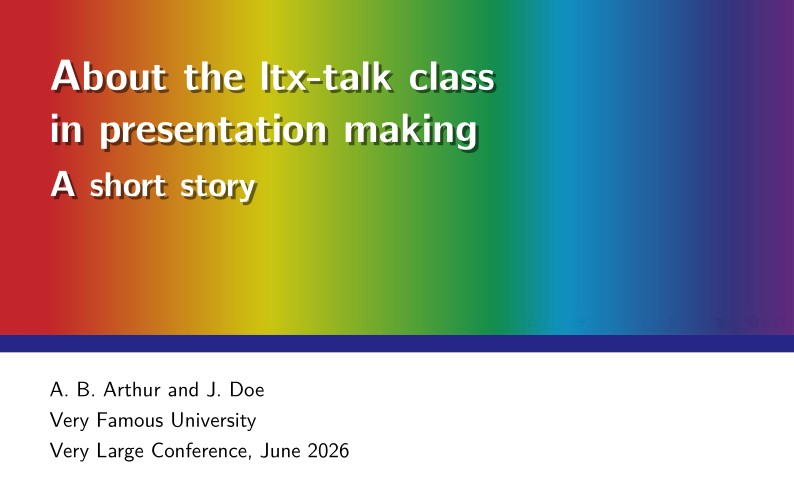 About the ltx-talk class in presentation making

A short story

A. B. Arthur and J. Doe
Very Famous University
Very Large Conference, June 2026